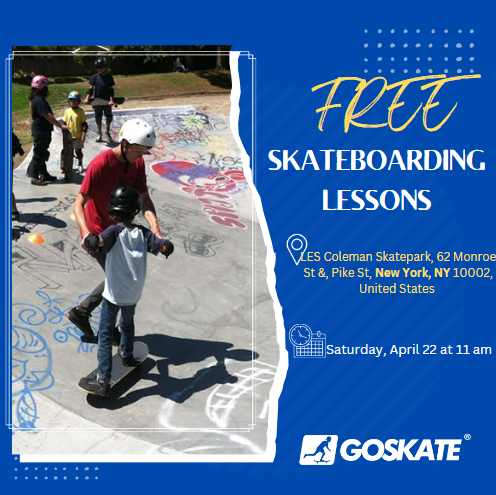 FREE

SKATEBOARDING LESSONS

LES Coleman Skatepark, 62 Monroe St &, Pike St, New York, NY 10002, United States

Saturday, April 22 at 11 am

GOSKATE®